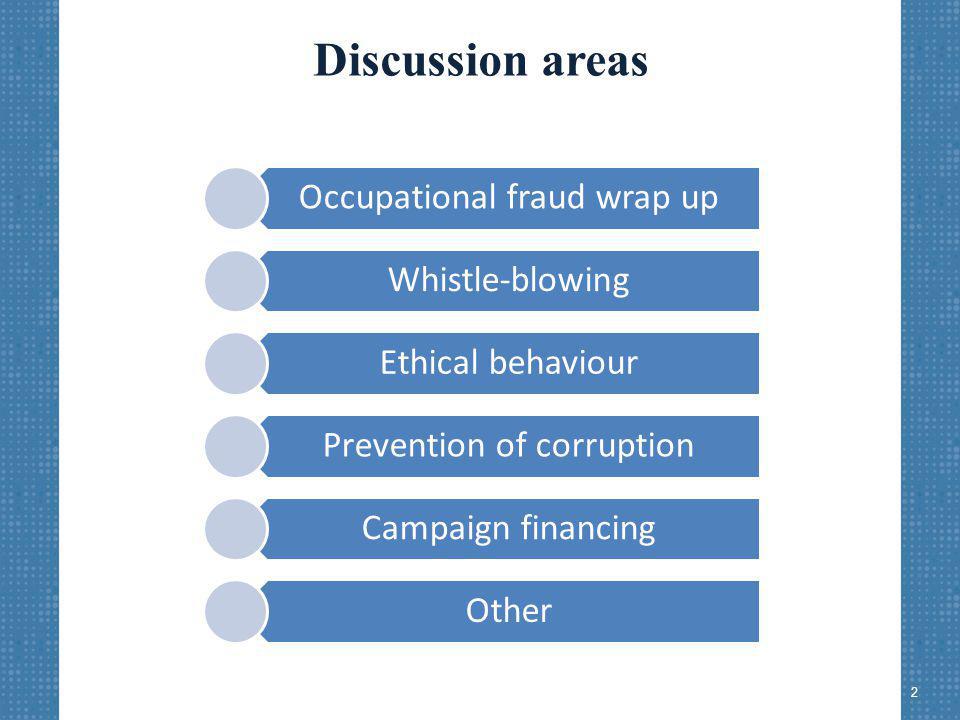 Discussion areas

Occupational fraud wrap up

Whistle-blowing

Ethical behaviour

Prevention of corruption

Campaign financing

Other

2